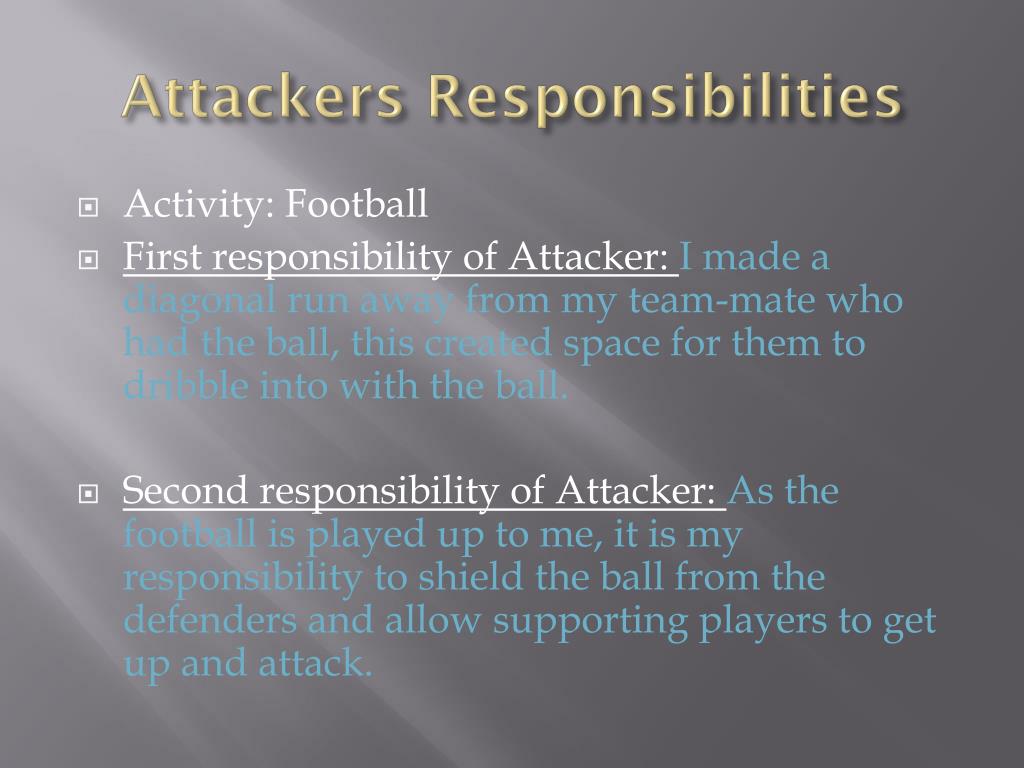 Attackers Responsibilities

Activity: Football

First responsibility of Attacker: I made a diagonal run away from my team-mate who had the ball, this created space for them to dribble into with the ball.

Second responsibility of Attacker: As the football is played up to me, it is my responsibility to shield the ball from the defenders and allow supporting players to get up and attack.